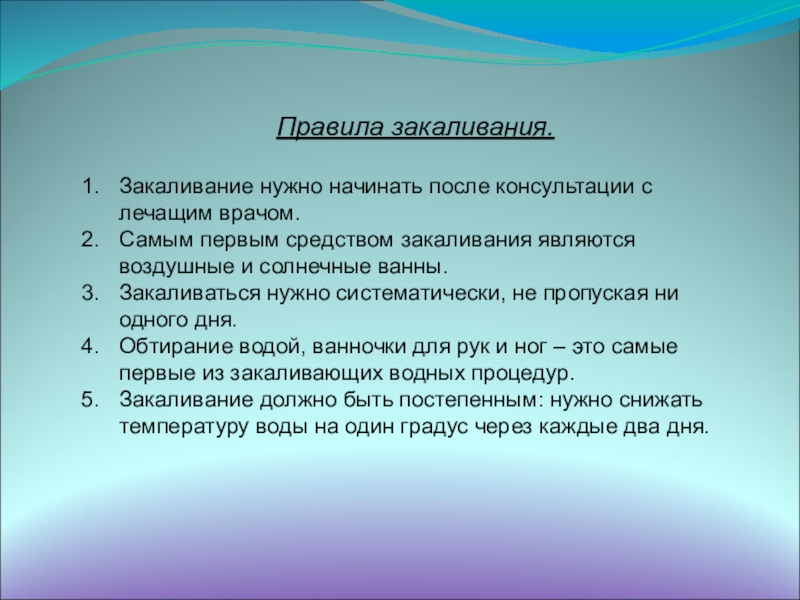 Правила закаливания.

1. Закаливание нужно начинать после консультации с лечащим врачом.
2. Самым первым средством закаливания являются воздушные и солнечные ванны.
3. Закаливаться нужно систематически, не пропуская ни одного дня.
4. Обтирание водой, ванночки для рук и ног – это самые первые из закаливающих водных процедур.
5. Закаливание должно быть постепенным: нужно снижать температуру воды на один градус через каждые два дня.